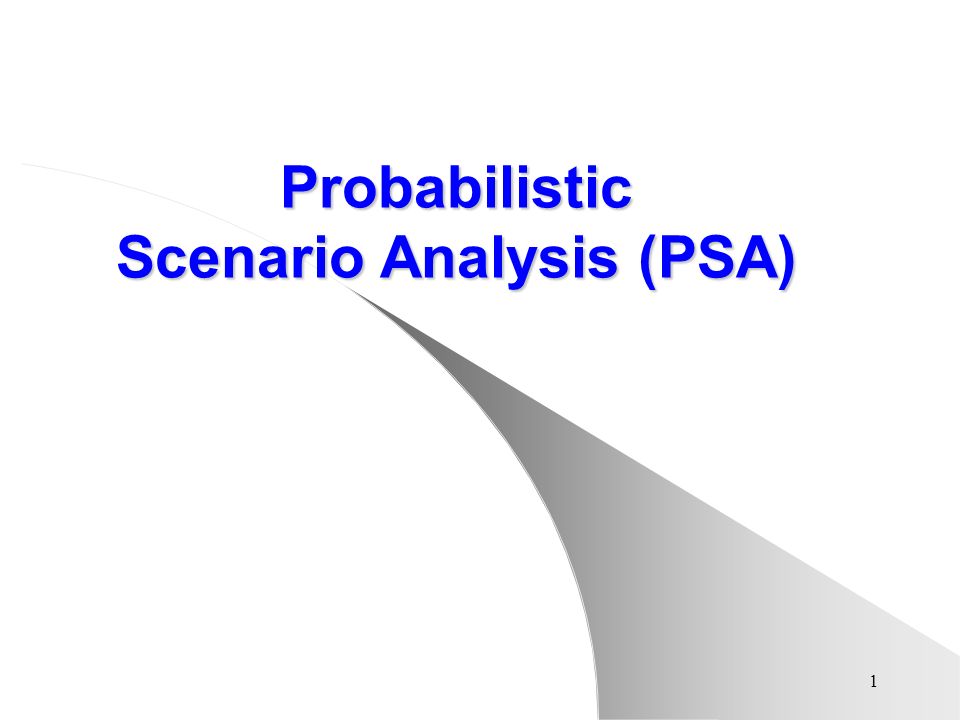 Probabilistic
Scenario Analysis (PSA)

1